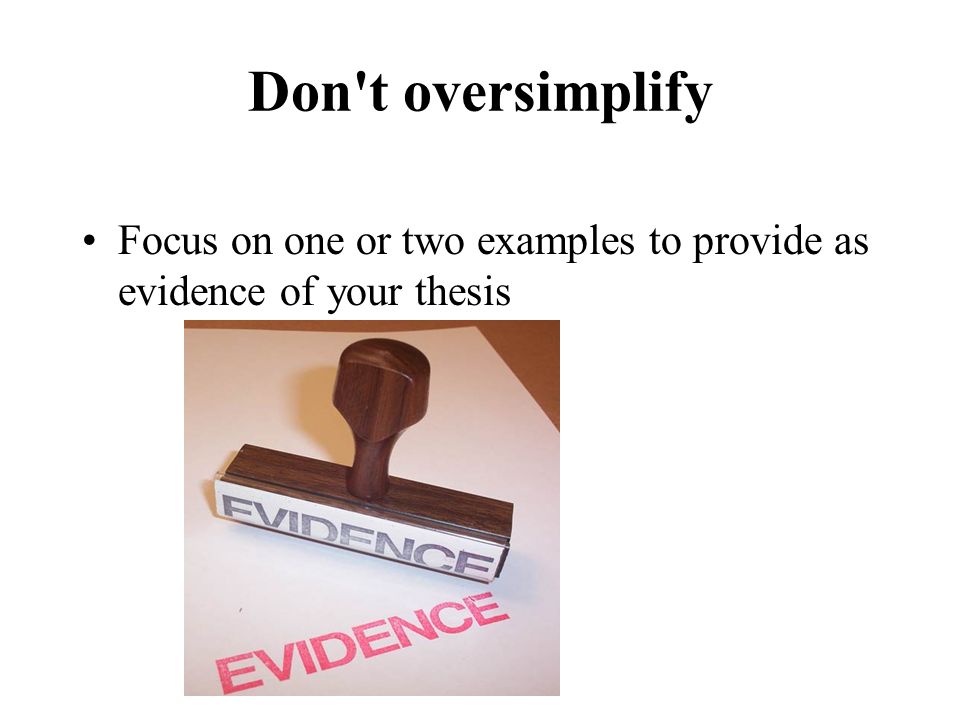 Don't oversimplify

• Focus on one or two examples to provide as evidence of your thesis

EVIDENCE

EVIDENCE